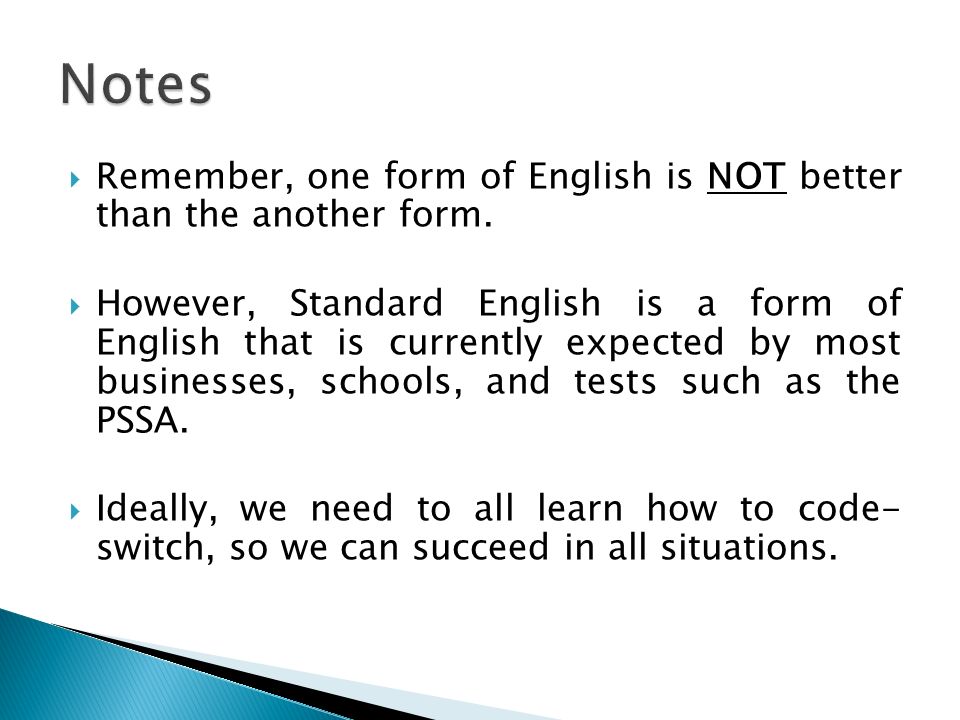 Notes

Remember, one form of English is NOT better than the another form.

However, Standard English is a form of English that is currently expected by most businesses, schools, and tests such as the PSSA.

Ideally, we need to all learn how to code-switch, so we can succeed in all situations.